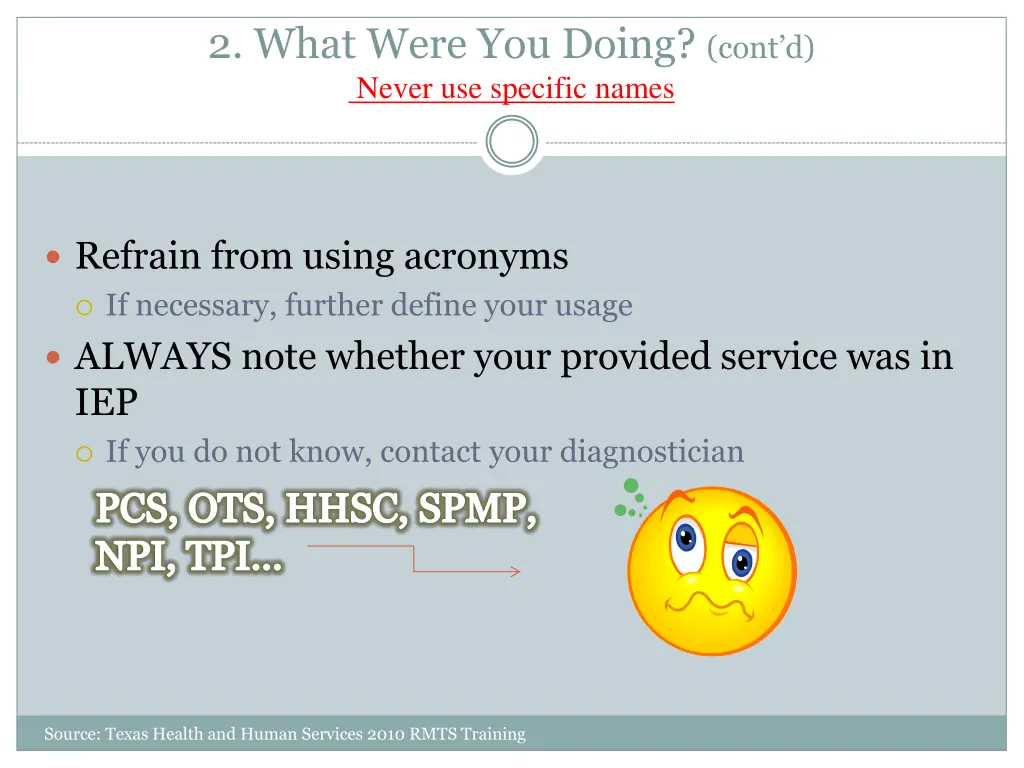 2. What Were You Doing? (cont'd)
Never use specific names

Refrain from using acronyms
If necessary, further define your usage

ALWAYS note whether your provided service was in IEP
If you do not know, contact your diagnostician

PCS, OTS, HHSC, SPMP, NPI, TPI...

Source: Texas Health and Human Services 2010 RMTS Training